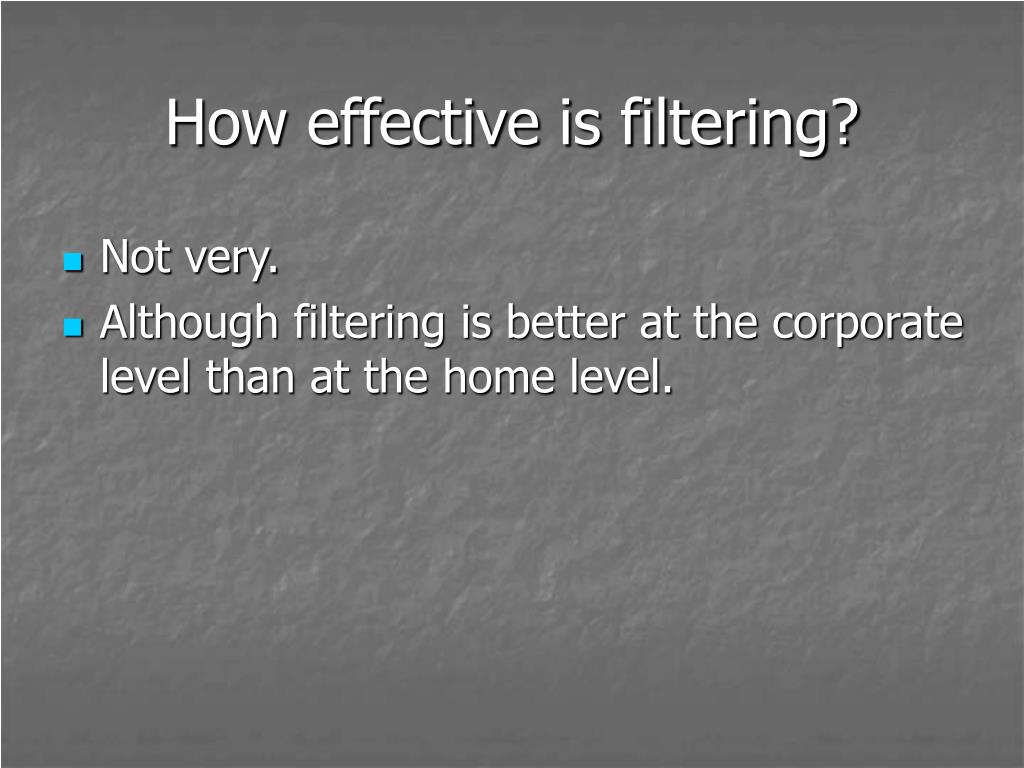 How effective is filtering?

Not very.

Although filtering is better at the corporate level than at the home level.